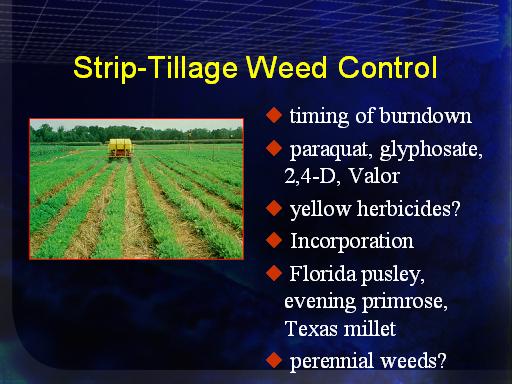 Strip-Tillage Weed Control

◆ timing of burndown

◆ paraquat, glyphosate, 2,4-D, Valor

◆ yellow herbicides?

◆ Incorporation

◆ Florida pusley, evening primrose, Texas millet

◆ perennial weeds?